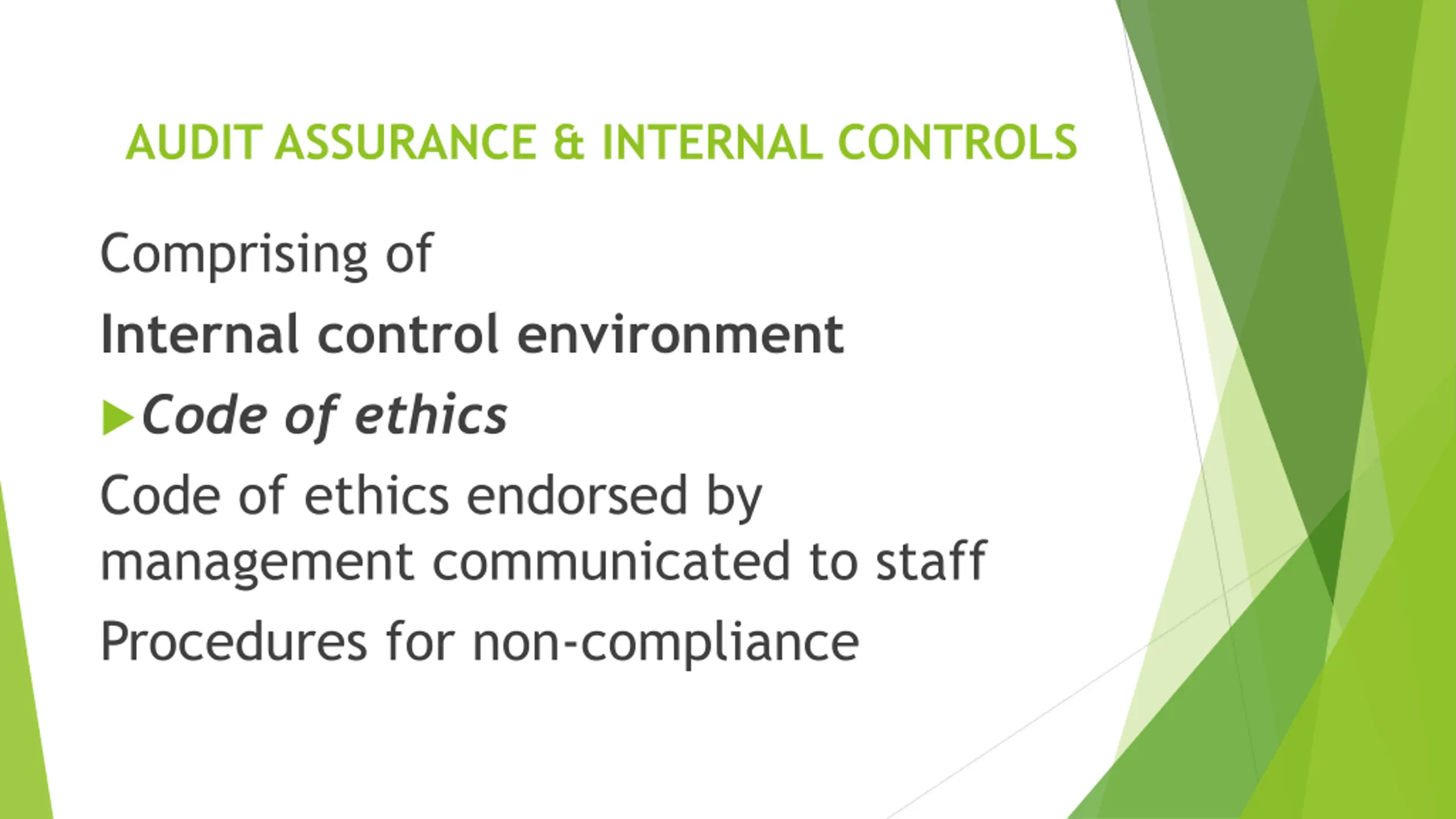 AUDIT ASSURANCE & INTERNAL CONTROLS

Comprising of

Internal control environment

Code of ethics

Code of ethics endorsed by management communicated to staff

Procedures for non-compliance